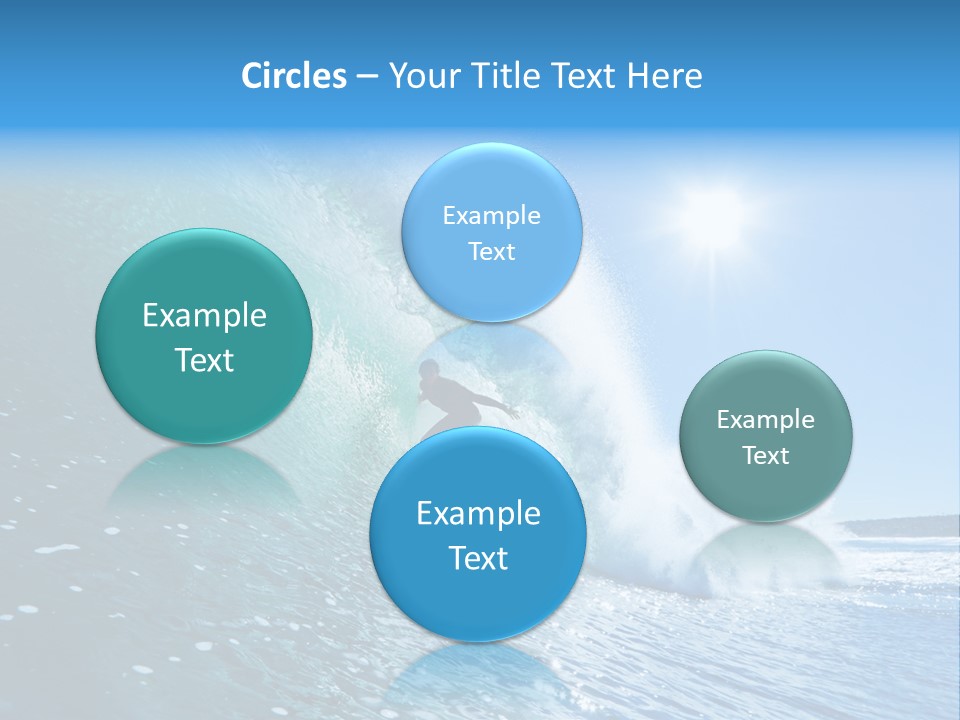 Circles – Your Title Text Here

Example Text

Example Text

Example Text

Example Text